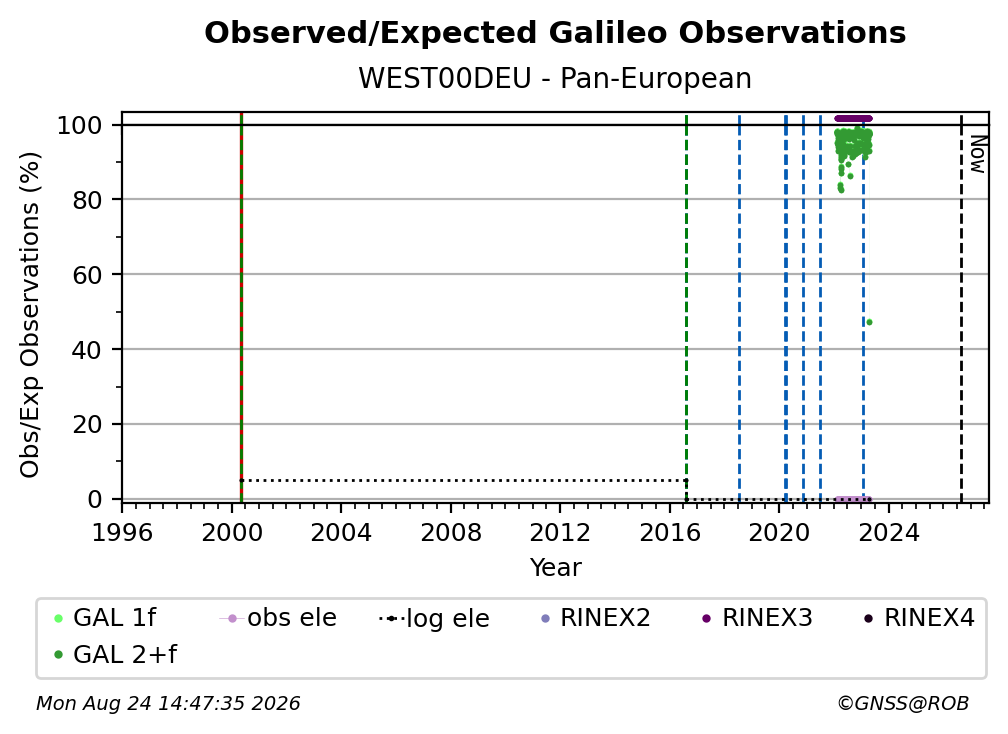 Observed/Expected Galileo Observations
WEST00DEU - Pan-European

Obs/Exp Observations (%)

100
80
60
40
20
0

Now

1996 2000 2004 2008 2012 2016 2020 2024

Year

GAL 1f
obs ele
log ele
RINEX2
RINEX3
RINEX4
GAL 2+f

Mon Aug 24 14:47:35 2026
©GNSS@ROB